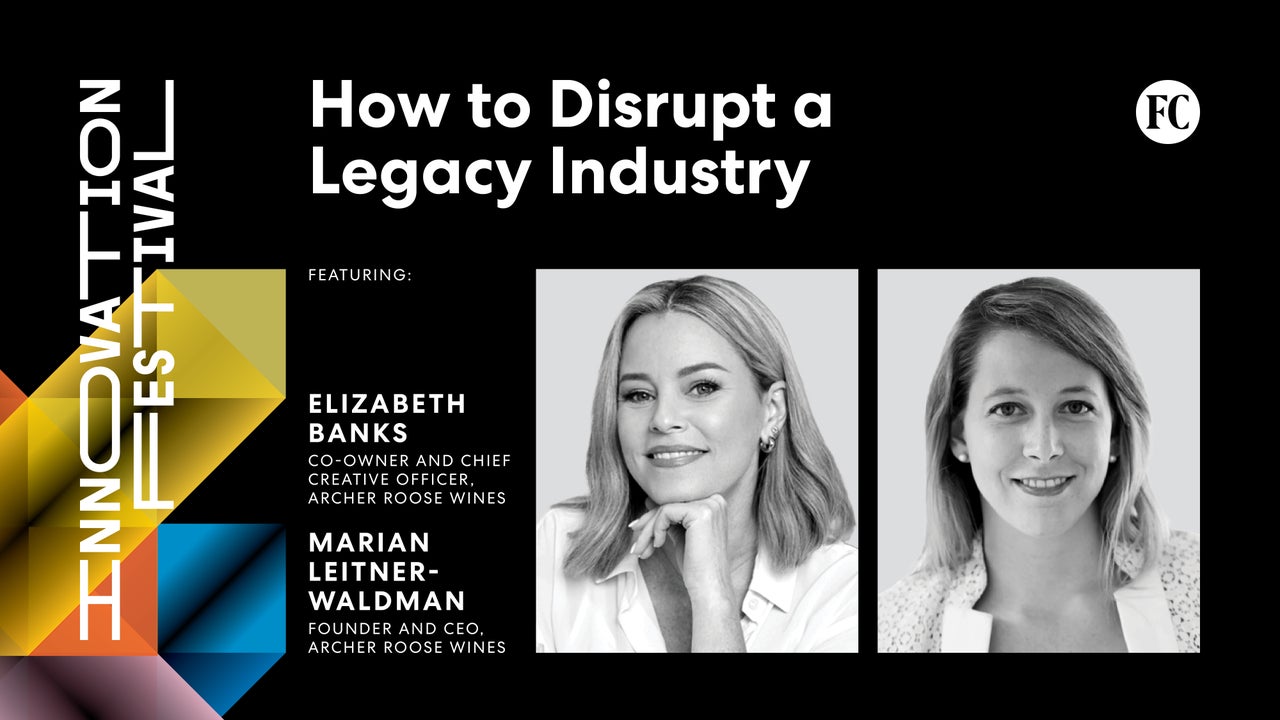 INNOVATION FESTIVAL

How to Disrupt a Legacy Industry

FC

FEATURING:

ELIZABETH BANKS
CO-OWNER AND CHIEF CREATIVE OFFICER, ARCHER ROOSE WINES

MARIAN LEITNER-WALDMAN
FOUNDER AND CEO, ARCHER ROOSE WINES